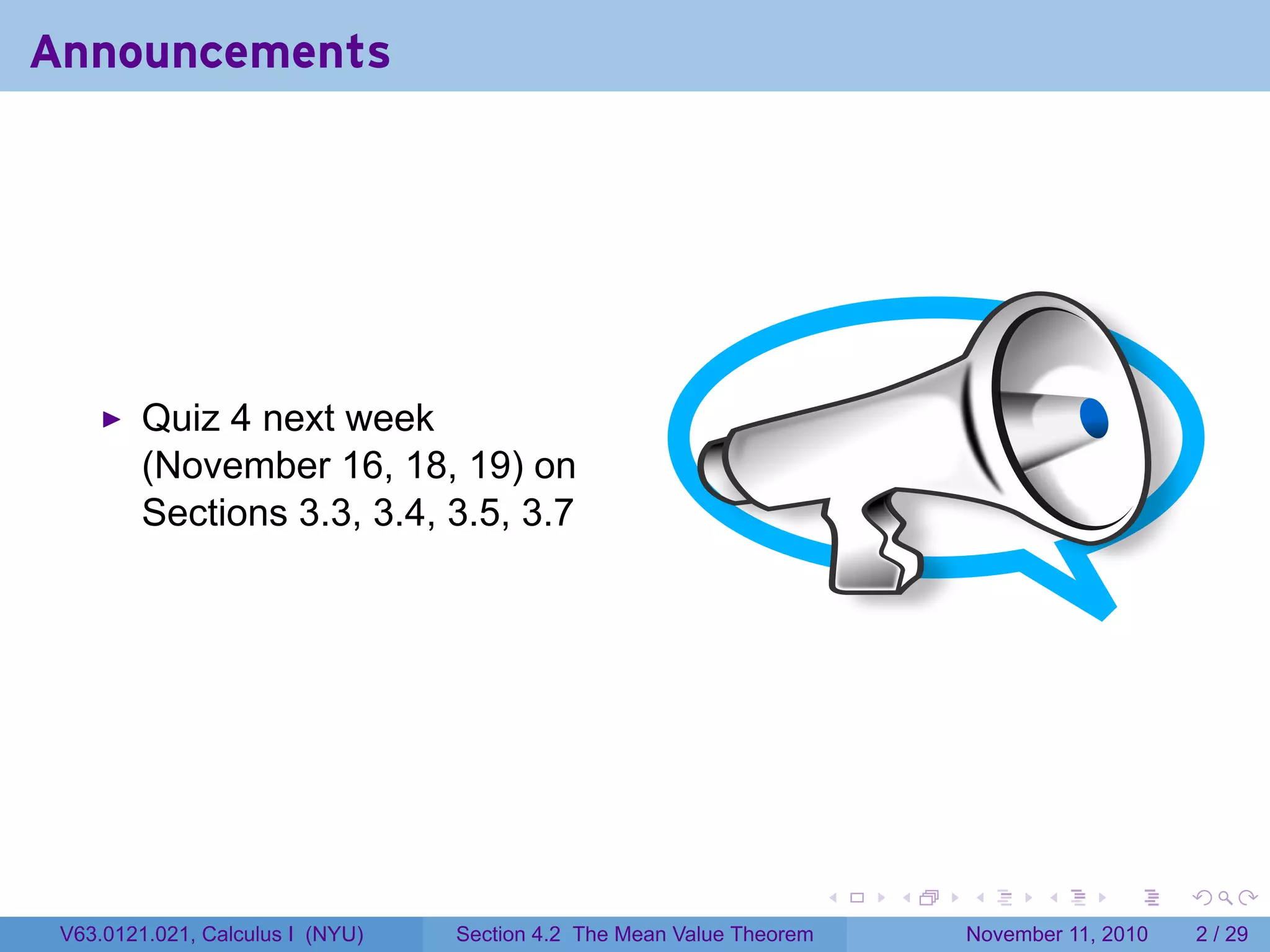 Announcements

▶ Quiz 4 next week (November 16, 18, 19) on Sections 3.3, 3.4, 3.5, 3.7

V63.0121.021, Calculus I (NYU)

Section 4.2 The Mean Value Theorem

November 11, 2010

2 / 29